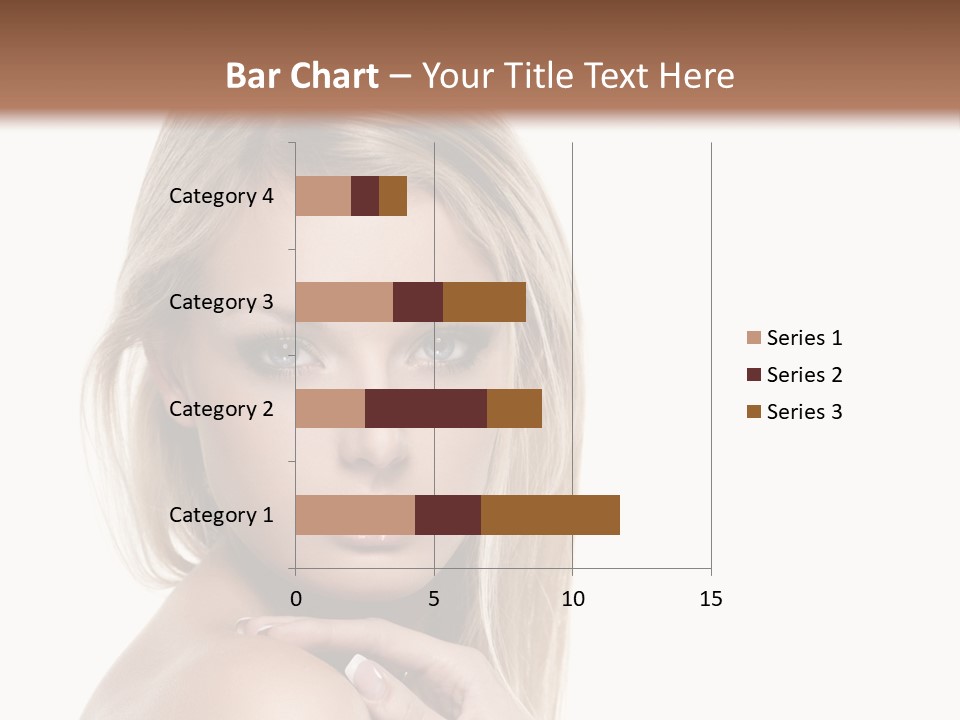 Bar Chart – Your Title Text Here

Category 4
Category 3
Category 2
Category 1

0
5
10
15

Series 1
Series 2
Series 3